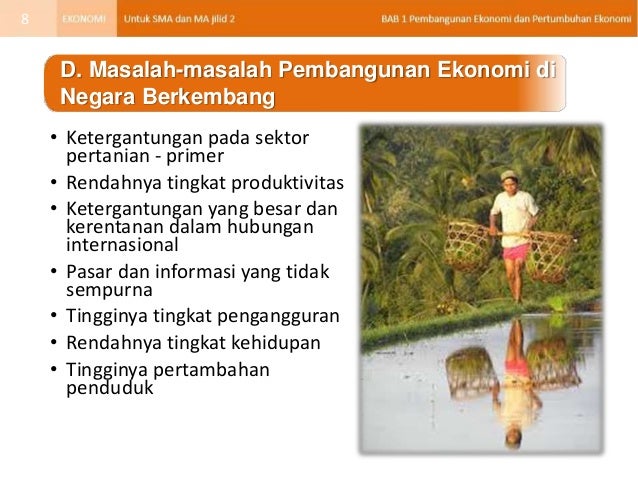 8 EKONOMI Untuk SMA dan MA jilid 2 BAB 1 Pembangunan Ekonomi dan Pertumbuhan Ekonomi

D. Masalah-masalah Pembangunan Ekonomi di Negara Berkembang

• Ketergantungan pada sektor pertanian - primer
• Rendahnya tingkat produktivitas
• Ketergantungan yang besar dan kerentanan dalam hubungan internasional
• Pasar dan informasi yang tidak sempurna
• Tingginya tingkat pengangguran
• Rendahnya tingkat kehidupan
• Tingginya pertambahan penduduk